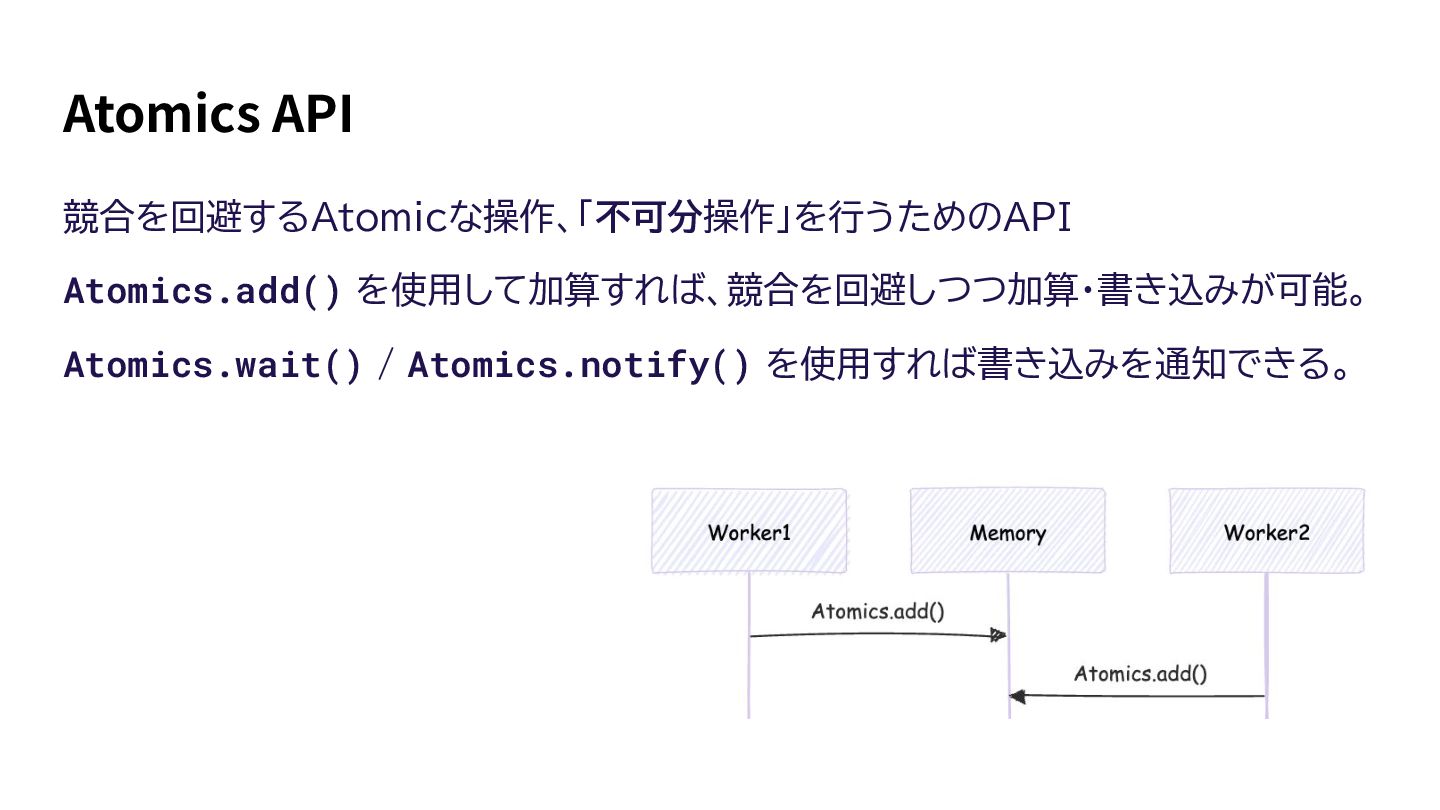 Atomics API

競合を回避するAtomicな操作、「不可分操作」を行うためのAPI

Atomics.add() を使用して加算すれば、競合を回避しつつ加算・書き込みが可能。

Atomics.wait() / Atomics.notify() を使用すれば書き込みを通知できる。

Worker1

Memory

Worker2

Atomics.add()

Atomics.add()